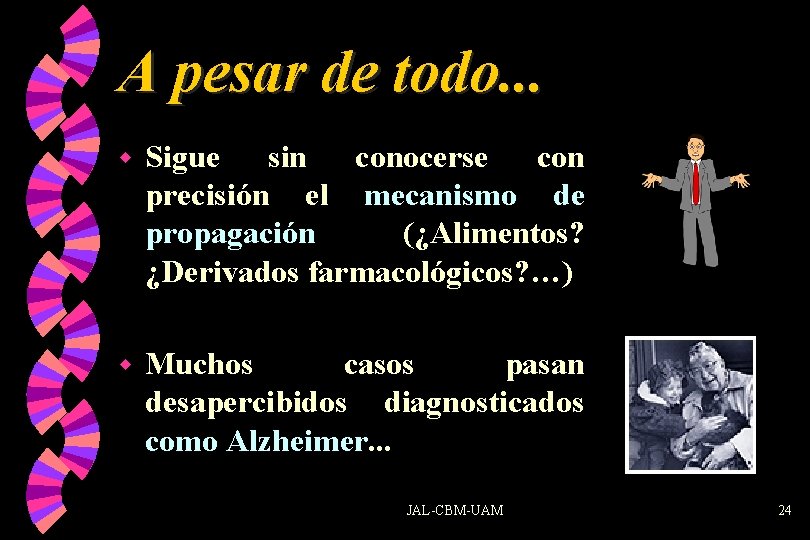 A pesar de todo...

Sigue sin conocerse con precisión el mecanismo de propagación (¿Alimentos? ¿Derivados farmacológicos?…)

Muchos casos pasan desapercibidos diagnosticados como Alzheimer...

JAL-CBM-UAM

24